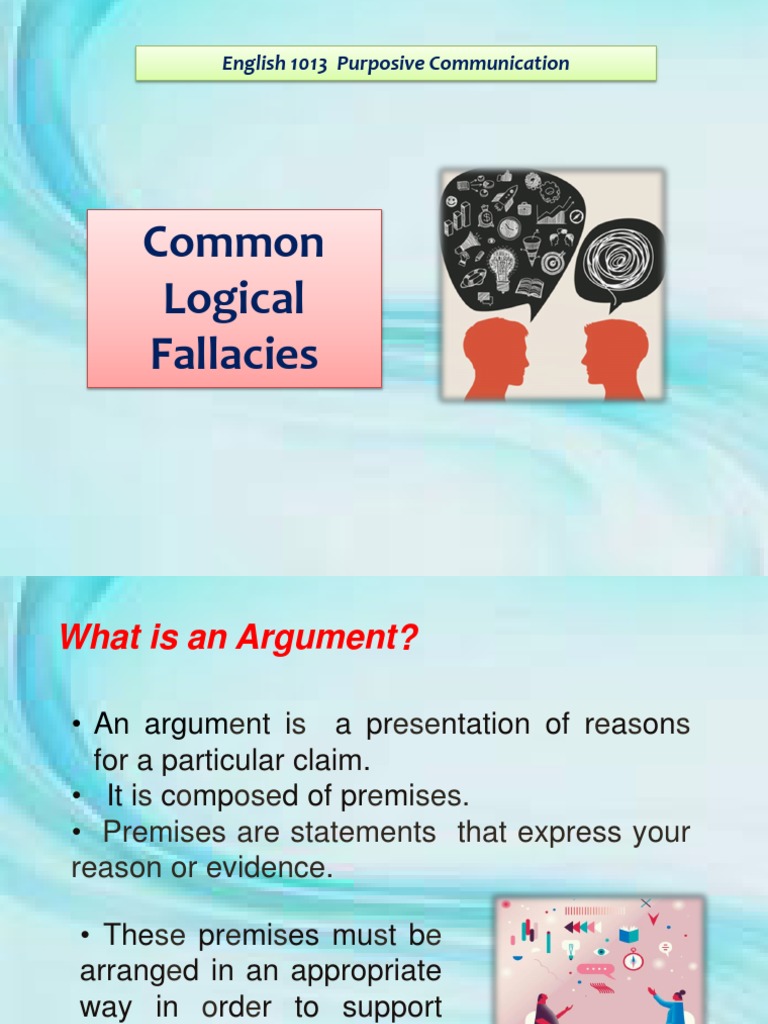 English 1013 Purposive Communication

Common Logical Fallacies

What is an Argument?

• An argument is a presentation of reasons for a particular claim.
• It is composed of premises.
• Premises are statements that express your reason or evidence.

• These premises must be arranged in an appropriate way in order to support